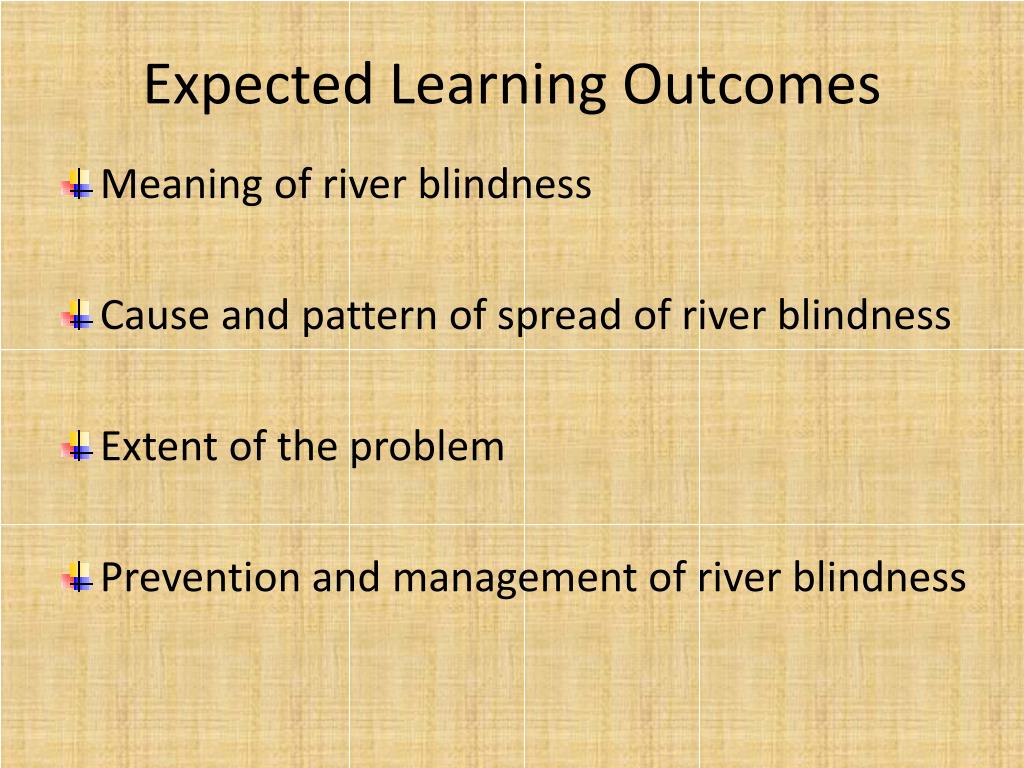 Expected Learning Outcomes

Meaning of river blindness

Cause and pattern of spread of river blindness

Extent of the problem

Prevention and management of river blindness